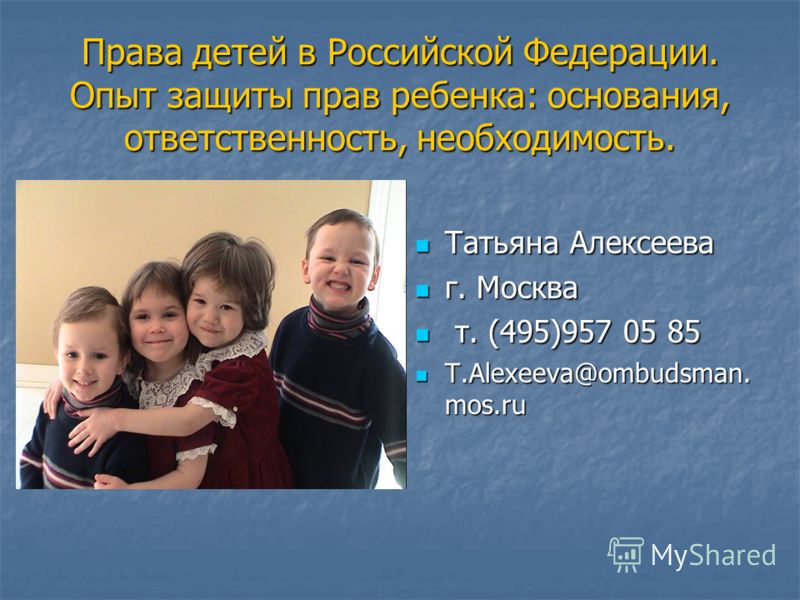 Права детей в Российской Федерации. Опыт защиты прав ребенка: основания, ответственность, необходимость.

Татьяна Алексеева

г. Москва

т. (495)957 05 85

T.Alexeeva@ombudsman.mos.ru

MyShared